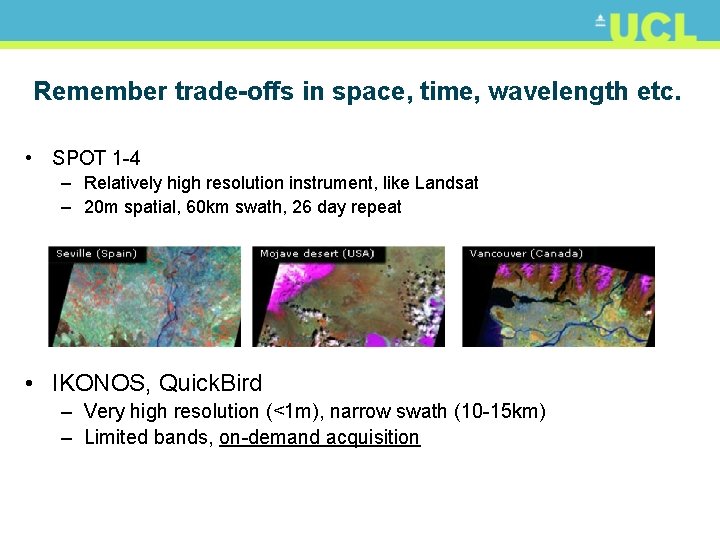 UCL

Remember trade-offs in space, time, wavelength etc.

• SPOT 1-4
– Relatively high resolution instrument, like Landsat
– 20m spatial, 60km swath, 26 day repeat

Seville (Spain)

Mojave desert (USA)

Vancouver (Canada)

• IKONOS, QuickBird
– Very high resolution (<1m), narrow swath (10-15km)
– Limited bands, on-demand acquisition